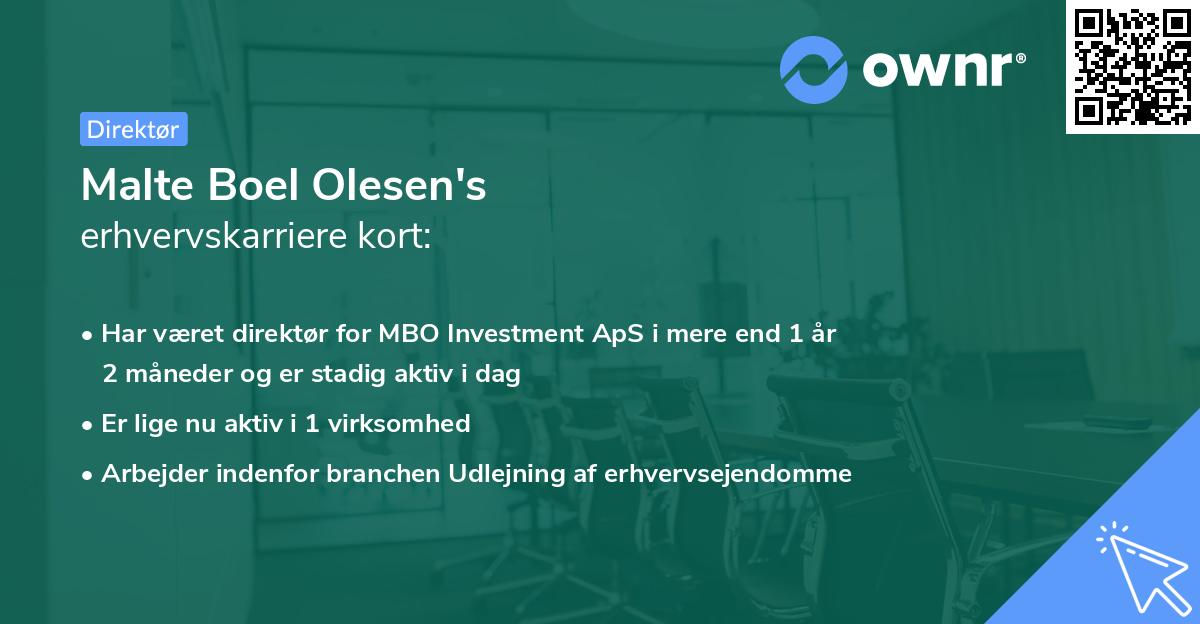 ownr®

Direktør

Malte Boel Olesen's
erhvervskarriere kort:

• Har været direktør for MBO Investment ApS i mere end 1 år 2 måneder og er stadig aktiv i dag

• Er lige nu aktiv i 1 virksomhed

• Arbejder indenfor branchen Udlejning af erhvervsejendomme